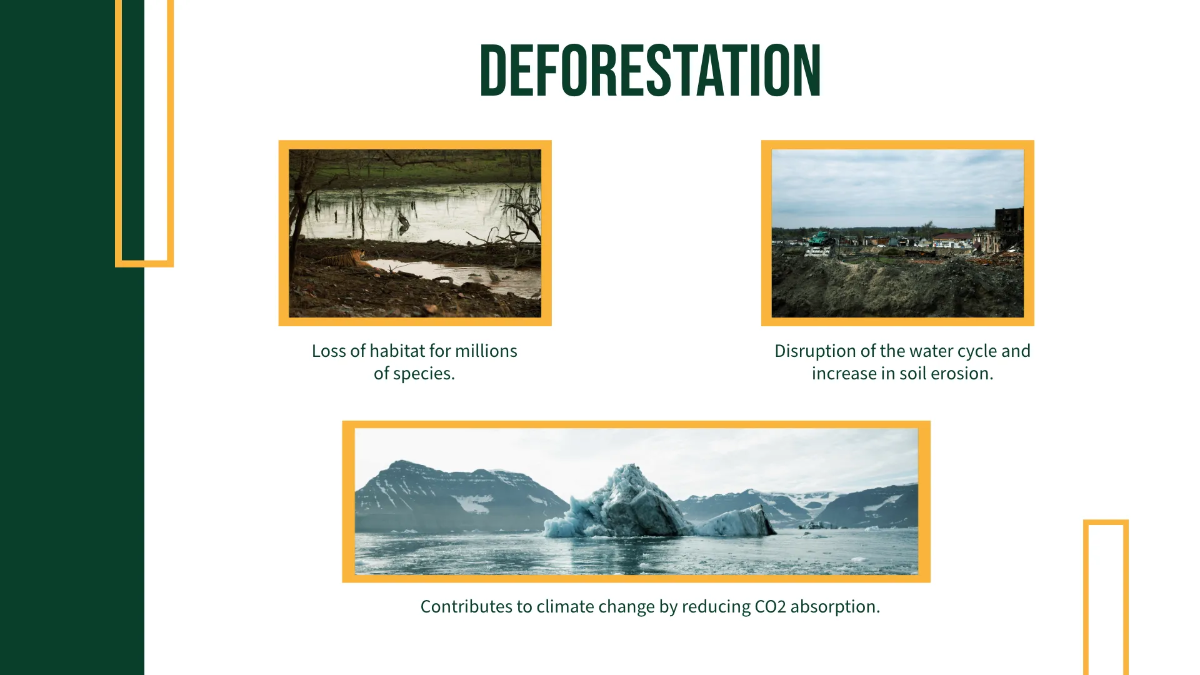 DEFORESTATION

Loss of habitat for millions of species.

Disruption of the water cycle and increase in soil erosion.

Contributes to climate change by reducing CO2 absorption.